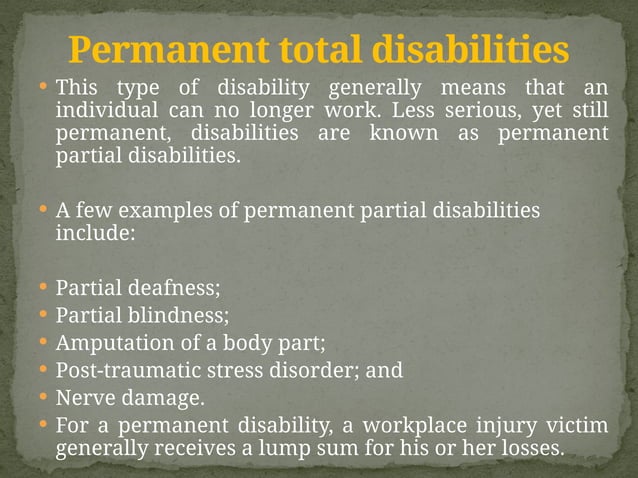 Permanent total disabilities

• This type of disability generally means that an individual can no longer work. Less serious, yet still permanent, disabilities are known as permanent partial disabilities.

• A few examples of permanent partial disabilities include:

• Partial deafness;
• Partial blindness;
• Amputation of a body part;
• Post-traumatic stress disorder; and
• Nerve damage.
• For a permanent disability, a workplace injury victim generally receives a lump sum for his or her losses.